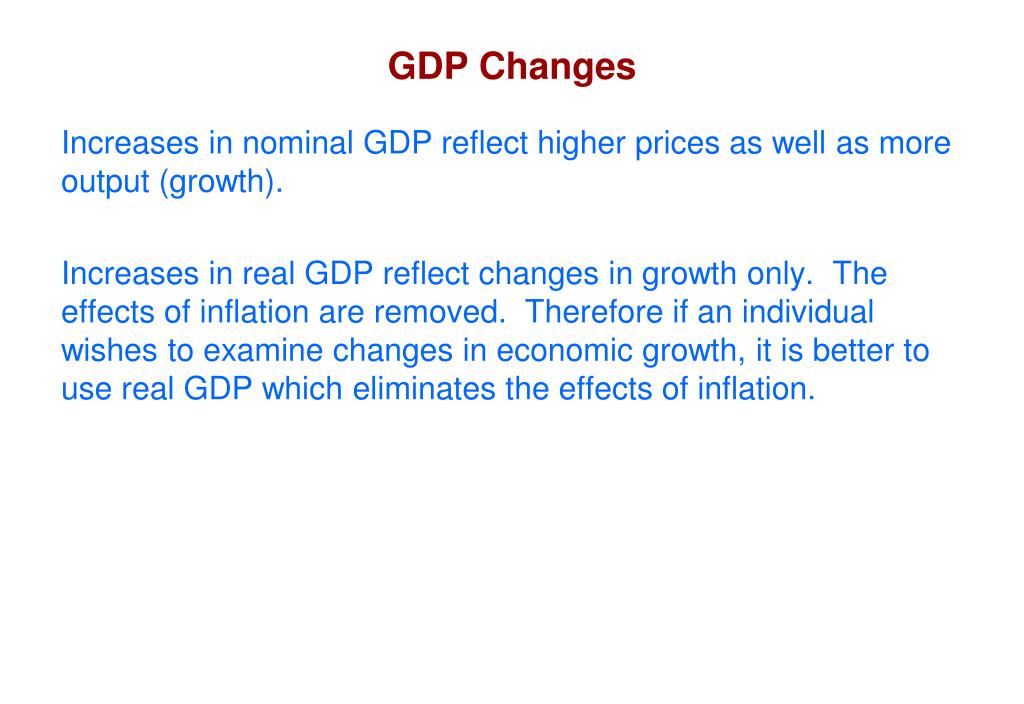 GDP Changes

Increases in nominal GDP reflect higher prices as well as more output (growth).

Increases in real GDP reflect changes in growth only. The effects of inflation are removed. Therefore if an individual wishes to examine changes in economic growth, it is better to use real GDP which eliminates the effects of inflation.